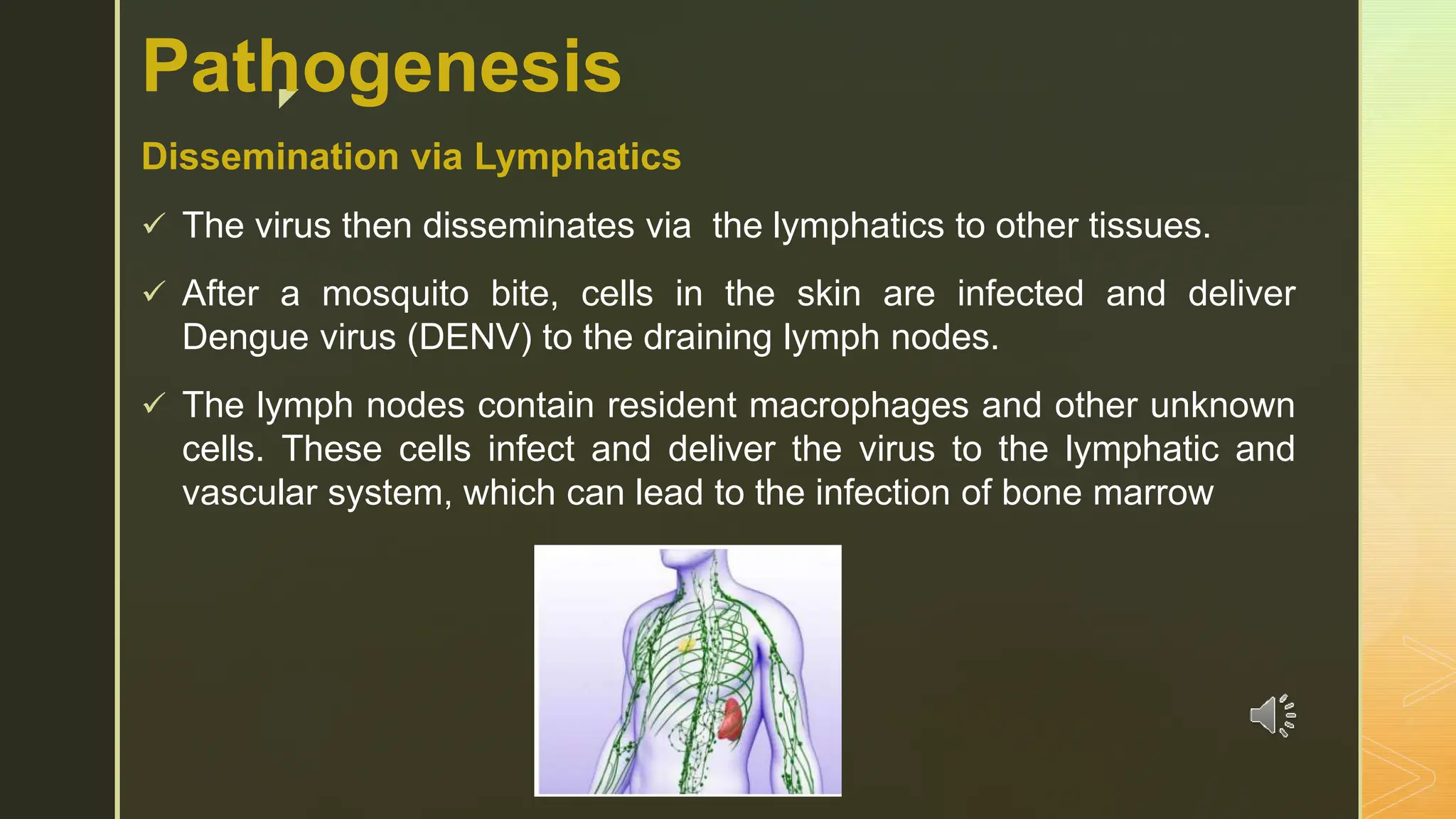 Pathogenesis

Dissemination via Lymphatics

✓ The virus then disseminates via  the lymphatics to other tissues.

✓ After a mosquito bite, cells in the skin are infected and deliver Dengue virus (DENV) to the draining lymph nodes.

✓ The lymph nodes contain resident macrophages and other unknown cells. These cells infect and deliver the virus to the lymphatic and vascular system, which can lead to the infection of bone marrow